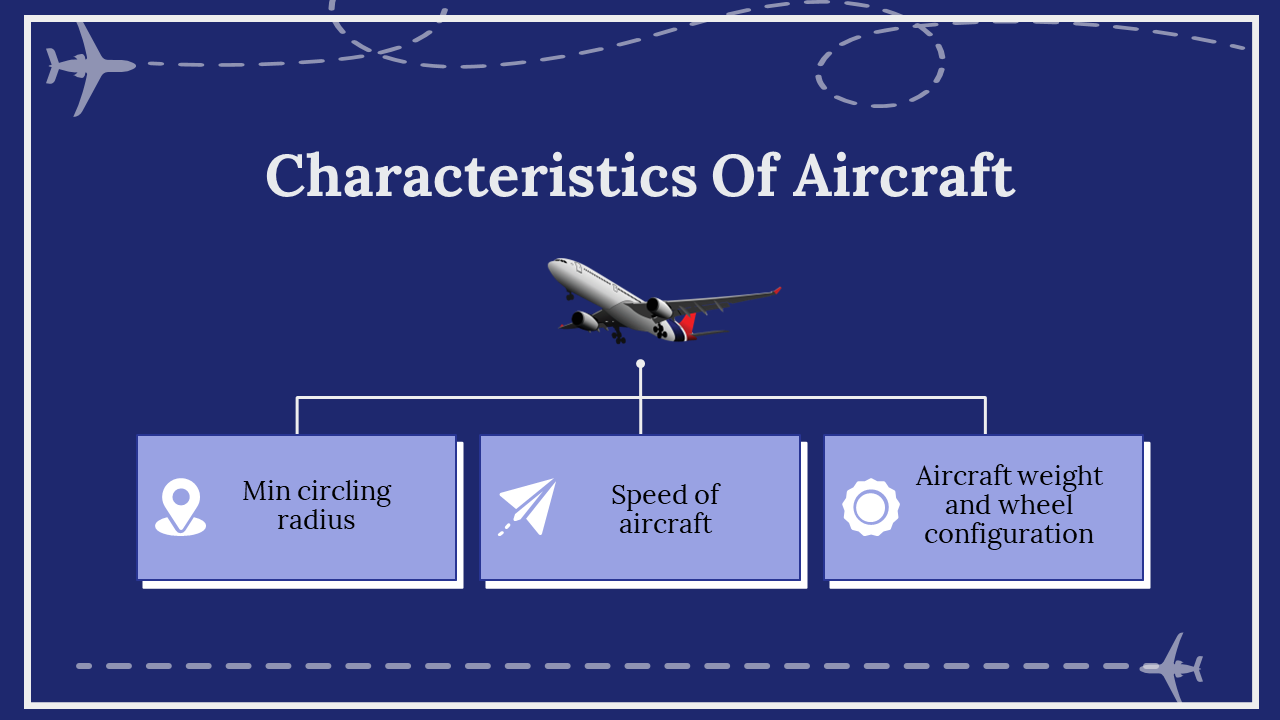 Characteristics Of Aircraft

Min circling radius

Speed of aircraft

Aircraft weight and wheel configuration